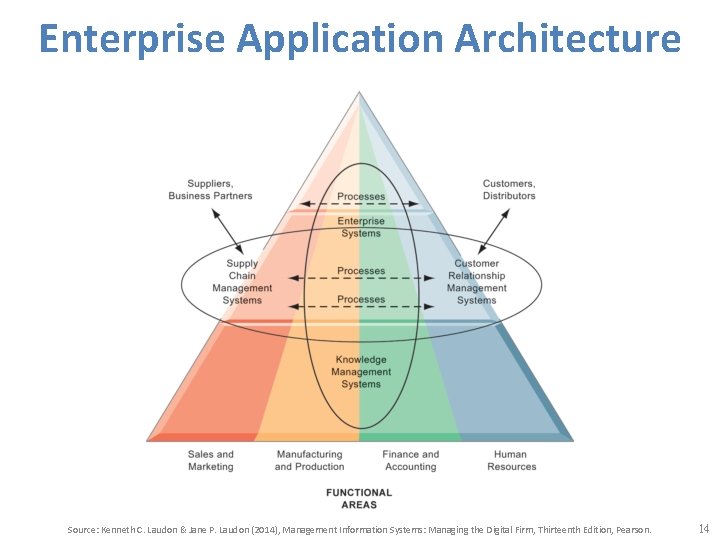 Enterprise Application Architecture

Suppliers, Business Partners

Customers, Distributors

Processes

Enterprise Systems

Supply Chain Management Systems

Processes

Processes

Customer Relationship Management Systems

Knowledge Management Systems

Sales and Marketing

Manufacturing and Production

Finance and Accounting

Human Resources

FUNCTIONAL AREAS

Source: Kenneth C. Laudon & Jane P. Laudon (2014), Management Information Systems: Managing the Digital Firm, Thirteenth Edition, Pearson.

14